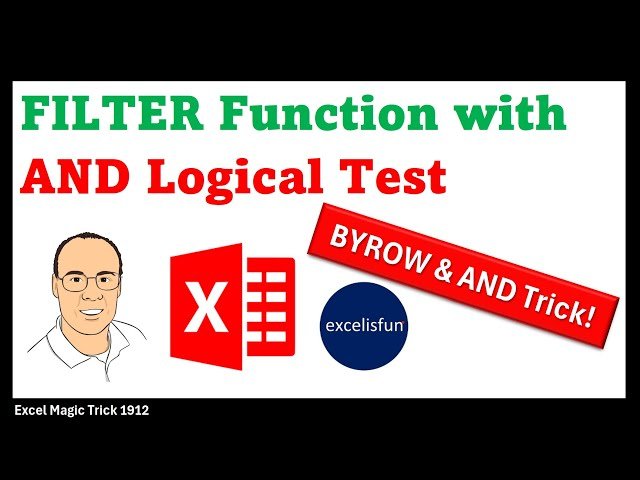 FILTER Function with
AND Logical Test

BYROW & AND Trick!

X

excelisfun

Excel Magic Trick 1912